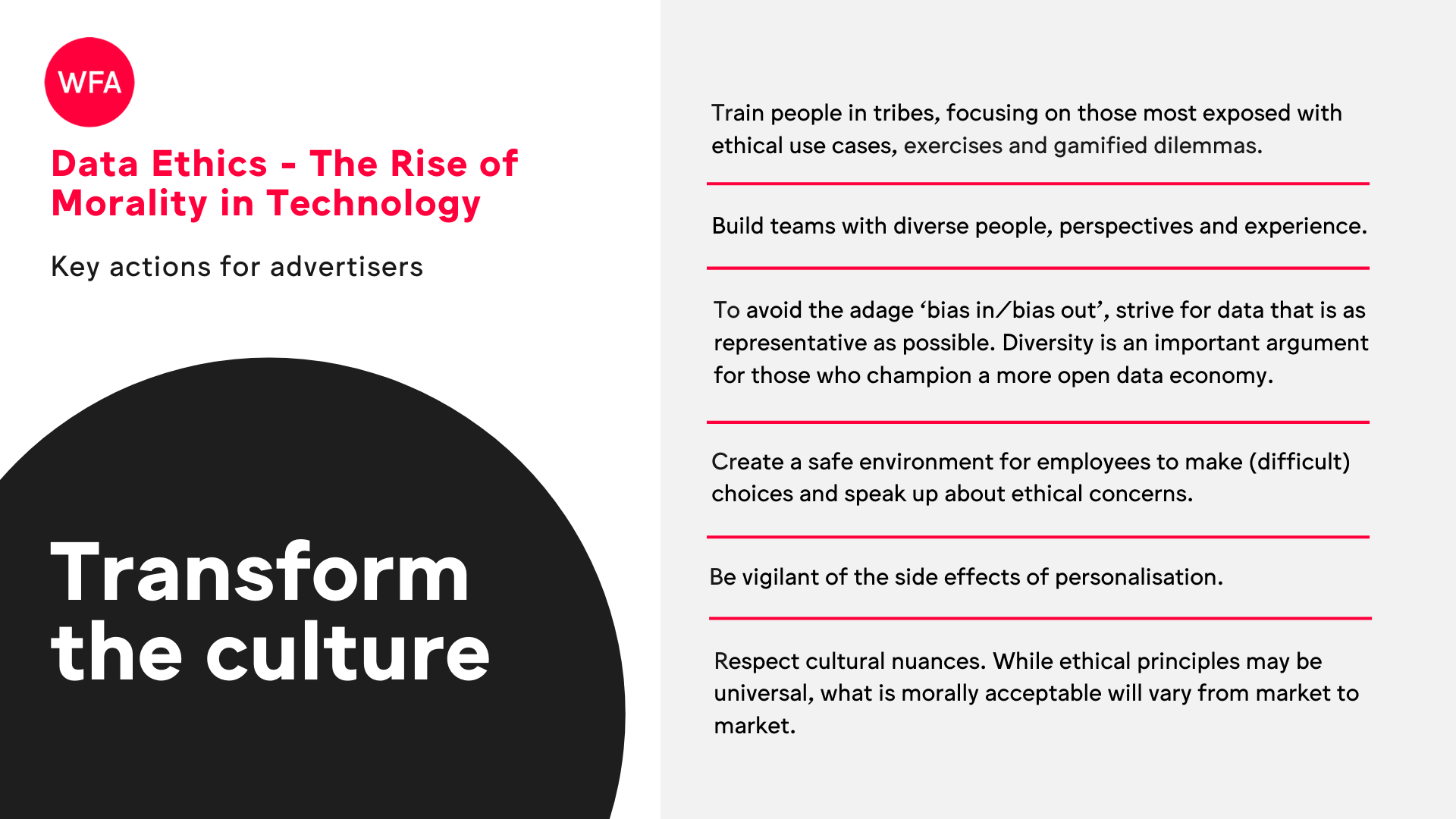 WFA

Data Ethics - The Rise of Morality in Technology

Key actions for advertisers

Transform the culture

Train people in tribes, focusing on those most exposed with ethical use cases, exercises and gamified dilemmas.

Build teams with diverse people, perspectives and experience.

To avoid the adage ‘bias in/bias out’, strive for data that is as representative as possible. Diversity is an important argument for those who champion a more open data economy.

Create a safe environment for employees to make (difficult) choices and speak up about ethical concerns.

Be vigilant of the side effects of personalisation.

Respect cultural nuances. While ethical principles may be universal, what is morally acceptable will vary from market to market.